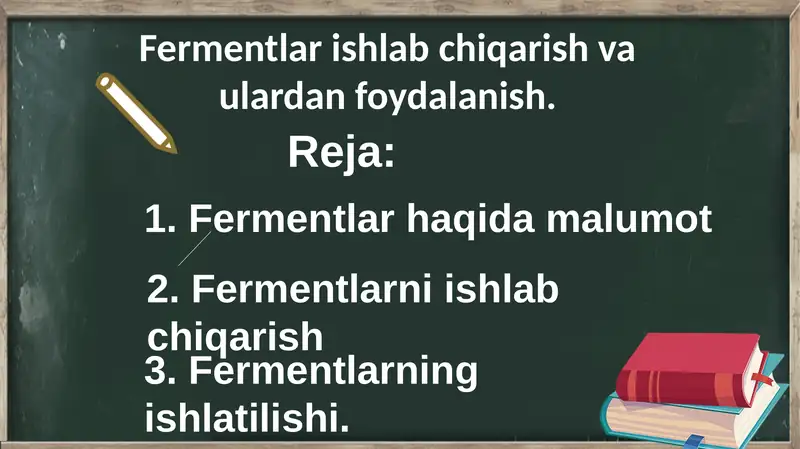 Fermentlar ishlab chiqarish va ulardan foydalanish.

Reja:

1. Fermentlar haqida malumot

2. Fermentlarni ishlab chiqarish

3. Fermentlarning ishlatilishi.